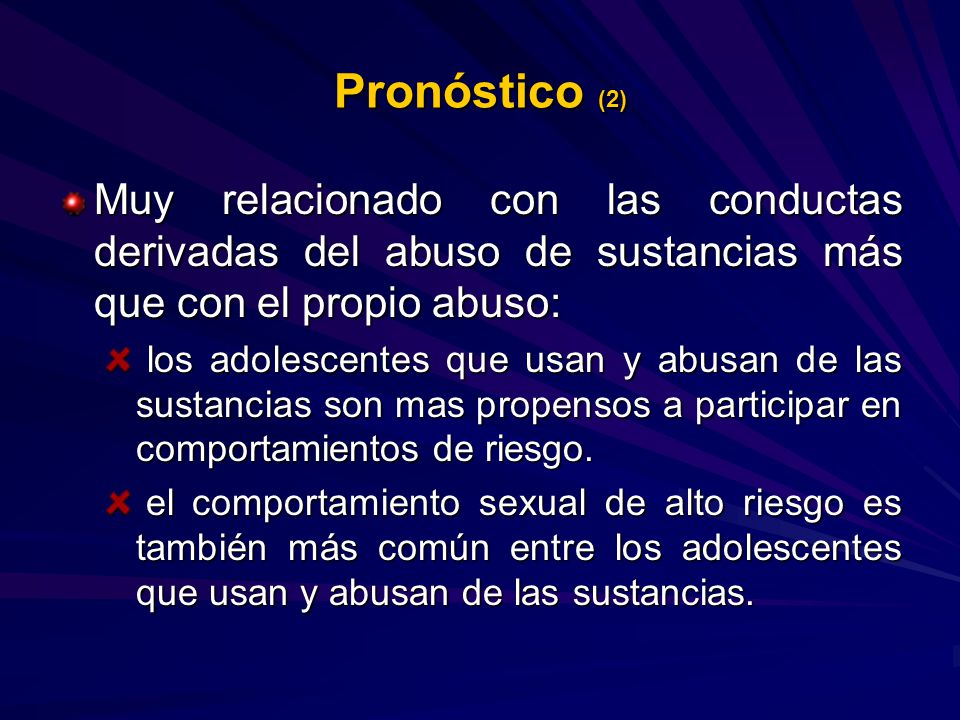 Pronóstico (2)

Muy relacionado con las conductas derivadas del abuso de sustancias más que con el propio abuso:

los adolescentes que usan y abusan de las sustancias son mas propensos a participar en comportamientos de riesgo.

el comportamiento sexual de alto riesgo es también más común entre los adolescentes que usan y abusan de las sustancias.